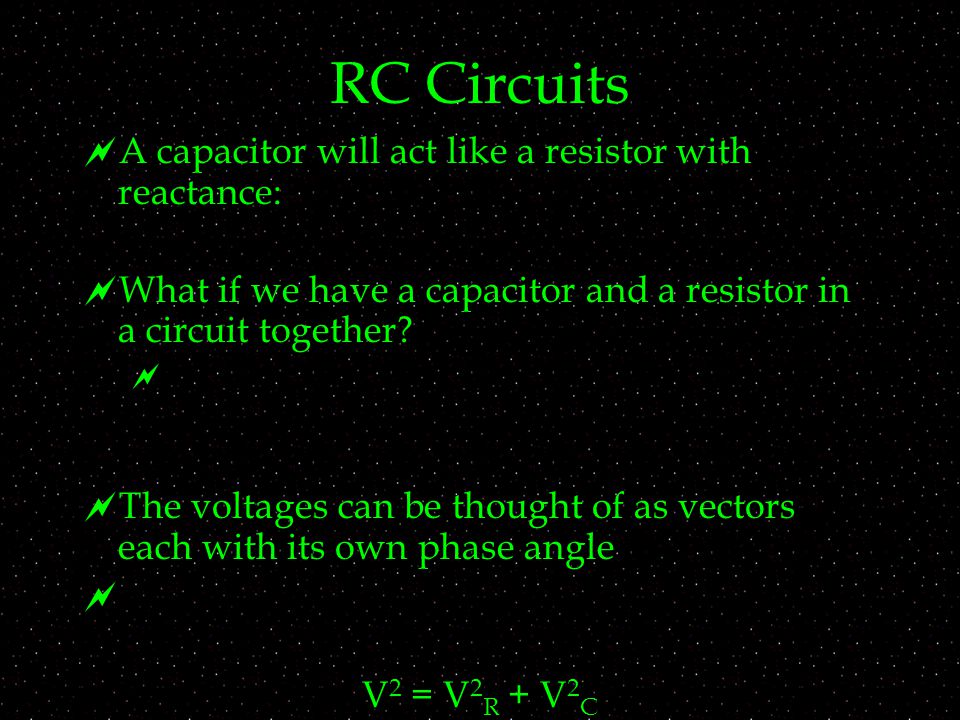 RC Circuits

A capacitor will act like a resistor with reactance:

What if we have a capacitor and a resistor in a circuit together?

The voltages can be thought of as vectors each with its own phase angle

$V^2 = V^2_R + V^2_C$